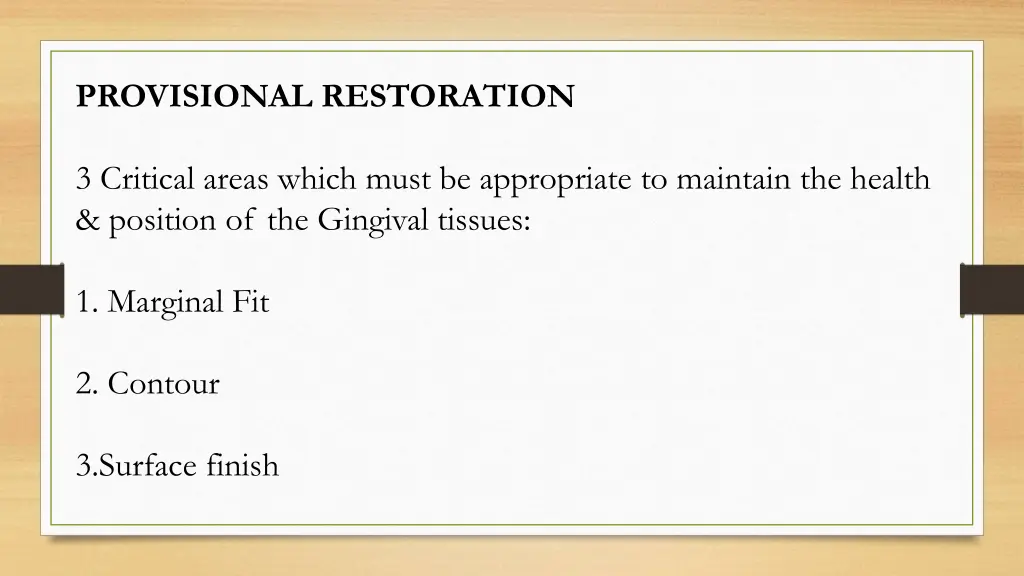 PROVISIONAL RESTORATION

3 Critical areas which must be appropriate to maintain the health & position of the Gingival tissues:

1. Marginal Fit

2. Contour

3.Surface finish